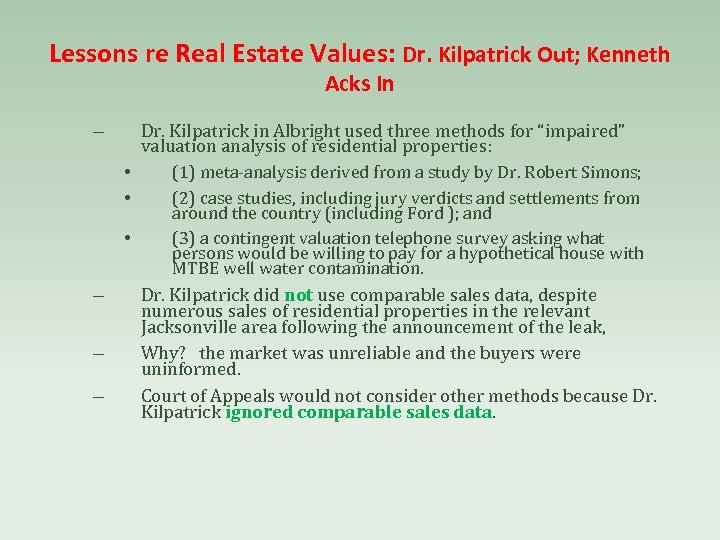 Lessons re Real Estate Values: Dr. Kilpatrick Out; Kenneth Acks In

– Dr. Kilpatrick in Albright used three methods for “impaired” valuation analysis of residential properties:

• (1) meta-analysis derived from a study by Dr. Robert Simons;

• (2) case studies, including jury verdicts and settlements from around the country (including Ford ); and

• (3) a contingent valuation telephone survey asking what persons would be willing to pay for a hypothetical house with MTBE well water contamination.

– Dr. Kilpatrick did not use comparable sales data, despite numerous sales of residential properties in the relevant Jacksonville area following the announcement of the leak,

– Why? the market was unreliable and the buyers were uninformed.

– Court of Appeals would not consider other methods because Dr. Kilpatrick ignored comparable sales data.